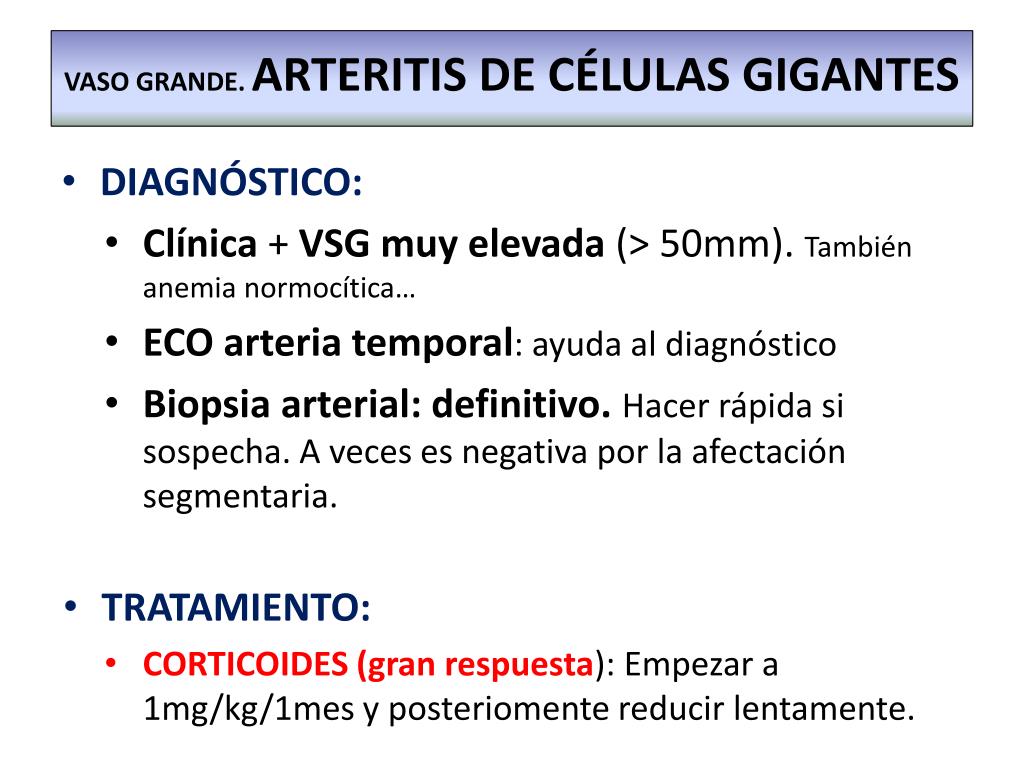 VASO GRANDE. ARTERITIS DE CÉLULAS GIGANTES

• DIAGNÓSTICO:
  • Clínica + VSG muy elevada (> 50mm). También anemia normocítica…
  • ECO arteria temporal: ayuda al diagnóstico
  • Biopsia arterial: definitivo. Hacer rápida si sospecha. A veces es negativa por la afectación segmentaria.

• TRATAMIENTO:
  • CORTICOIDES (gran respuesta): Empezar a 1mg/kg/1mes y posteriomente reducir lentamente.